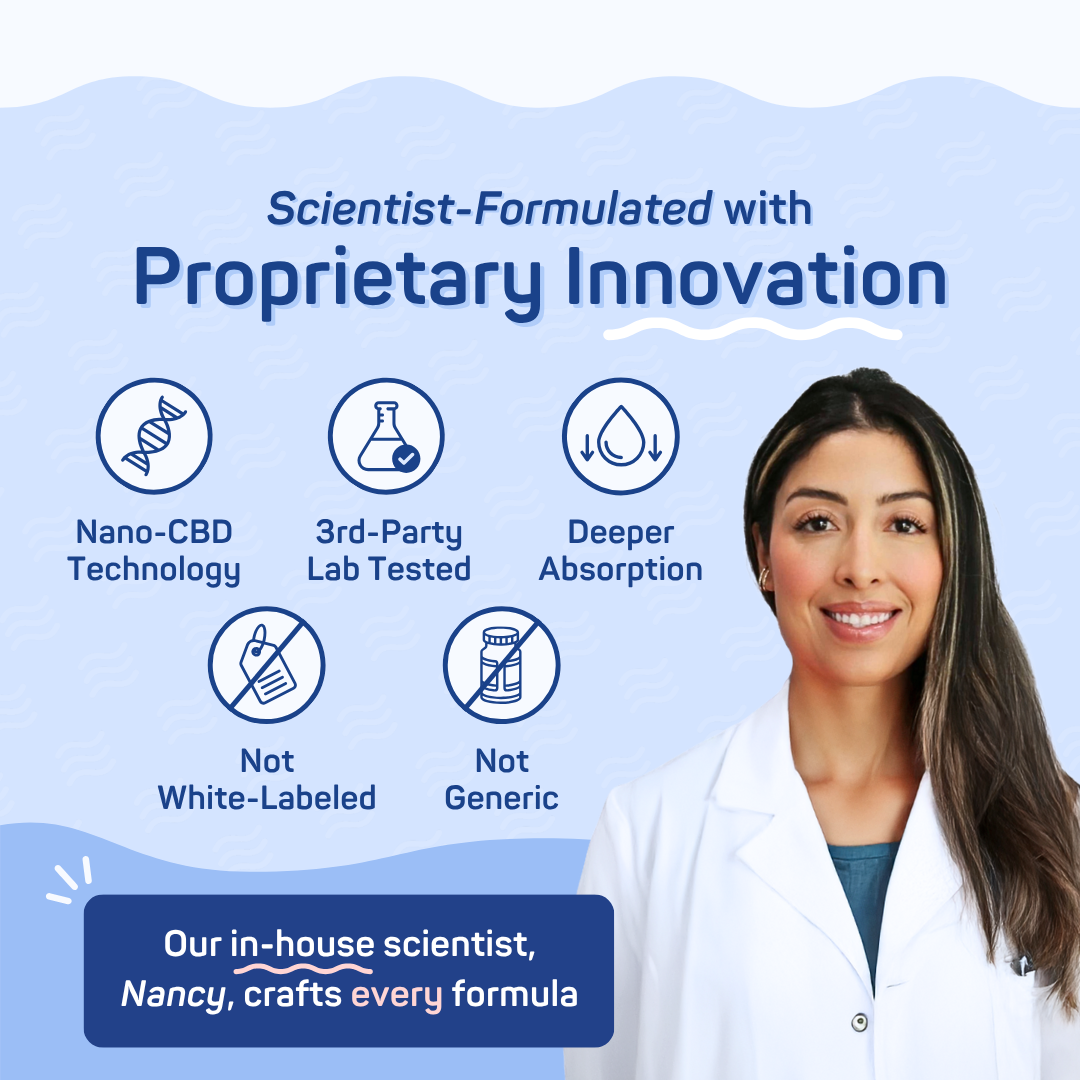 Scientist-Formulated with
Proprietary Innovation

Nano-CBD Technology

3rd-Party Lab Tested

Deeper Absorption

Not White-Labeled

Not Generic

Our in-house scientist, Nancy, crafts every formula